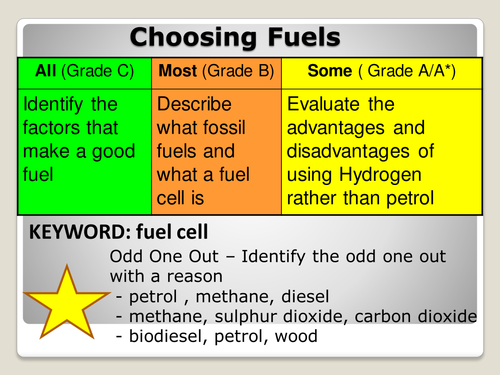 Choosing Fuels

| All (Grade C) | Most (Grade B) | Some ( Grade A/A*) |
|---|---|---|
| Identify the factors that make a good fuel | Describe what fossil fuels and what a fuel cell is | Evaluate the advantages and disadvantages of using Hydrogen rather than petrol |

KEYWORD: fuel cell

Odd One Out – Identify the odd one out with a reason
- petrol , methane, diesel
- methane, sulphur dioxide, carbon dioxide
- biodiesel, petrol, wood